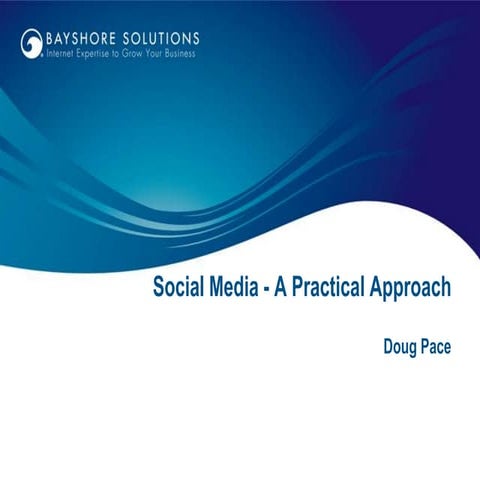 BAYSHORE SOLUTIONS
Internet Expertise to Grow Your Business

Social Media - A Practical Approach

Doug Pace